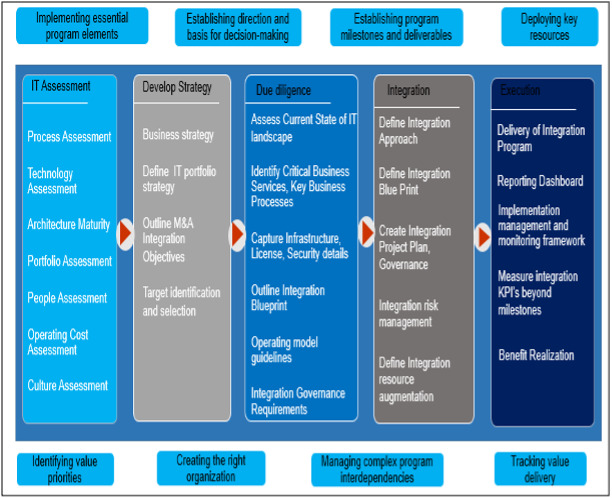 Implementing essential program elements

Establishing direction and basis for decision-making

Establishing program milestones and deliverables

Deploying key resources

IT Assessment

Process Assessment

Technology Assessment

Architecture Maturity

Portfolio Assessment

People Assessment

Operating Cost Assessment

Culture Assessment

Develop Strategy

Business strategy

Define IT portfolio strategy

Outline M&A Integration Objectives

Target identification and selection

Due diligence

Assess Current State of IT landscape

Identify Critical Business Services, Key Business Processes

Capture Infrastructure, License, Security details

Outline Integration Blueprint

Operating model guidelines

Integration Governance Requirements

Integration

Define Integration Approach

Define Integration Blue Print

Create Integration Project Plan, Governance

Integration risk management

Define Integration resource augmentation

Execution

Delivery of Integration Program

Reporting Dashboard

Implementation management and monitoring framework

Measure integration KPI's beyond milestones

Benefit Realization

Identifying value priorities

Creating the right organization

Managing complex program interdependencies

Tracking value delivery